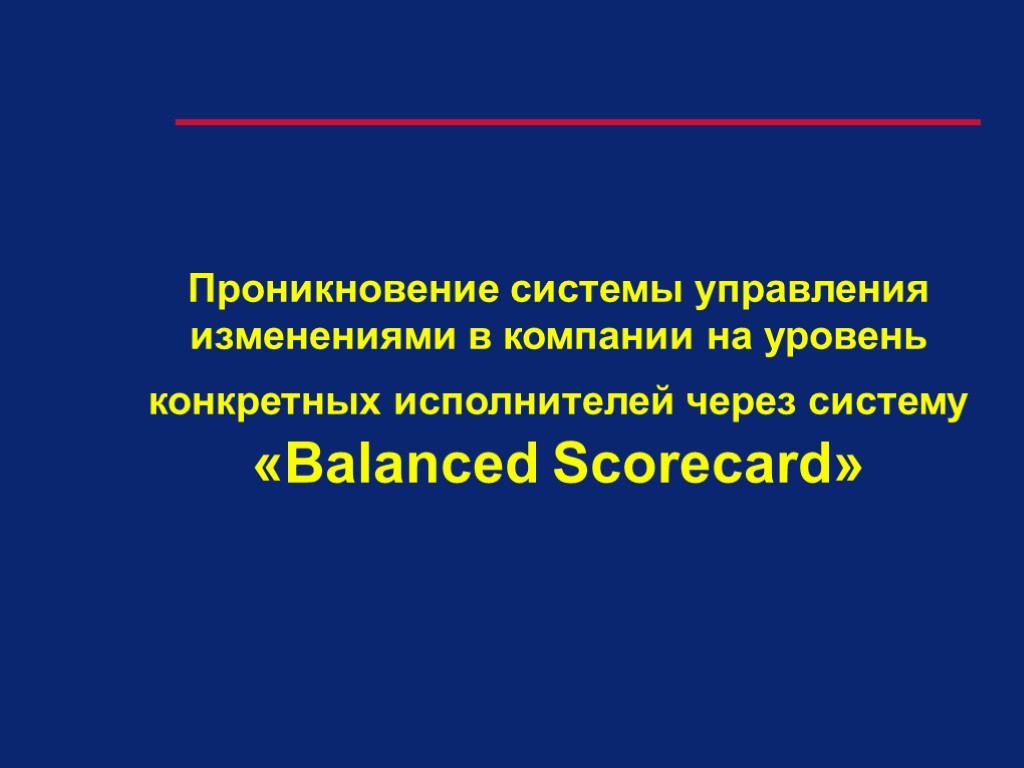 Проникновение системы управления изменениями в компании на уровень конкретных исполнителей через систему «Balanced Scorecard»